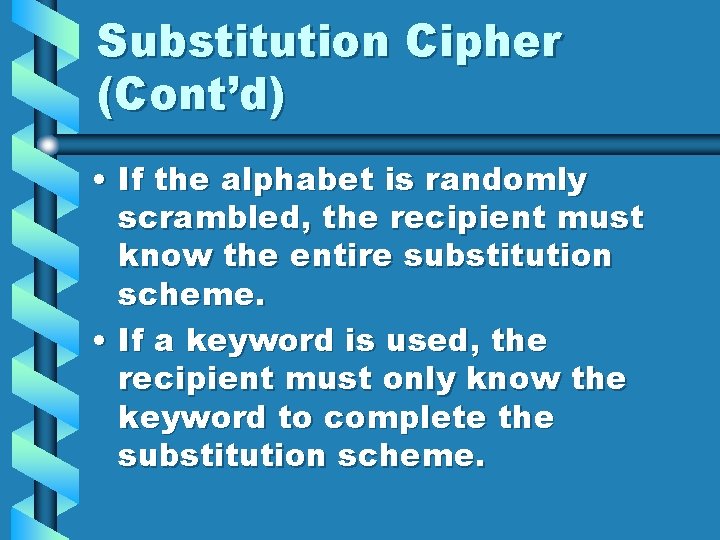 Substitution Cipher (Cont'd)

• If the alphabet is randomly scrambled, the recipient must know the entire substitution scheme.

• If a keyword is used, the recipient must only know the keyword to complete the substitution scheme.